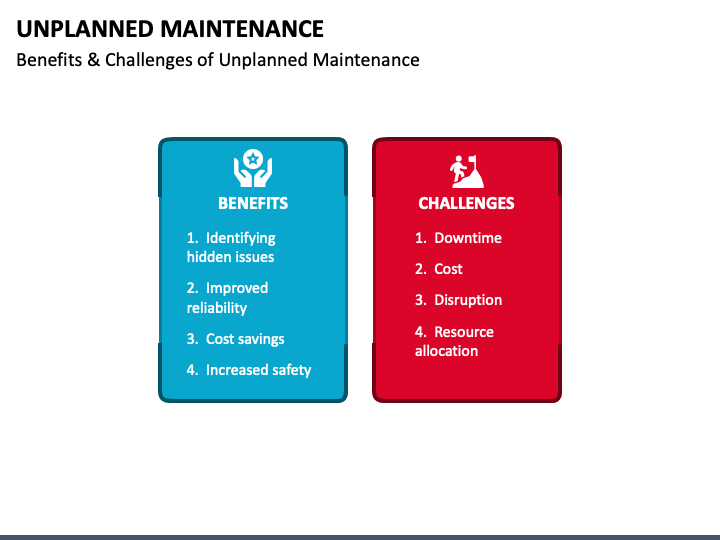 UNPLANNED MAINTENANCE

Benefits & Challenges of Unplanned Maintenance

BENEFITS

1. Identifying hidden issues

2. Improved reliability

3. Cost savings

4. Increased safety

CHALLENGES

1. Downtime

2. Cost

3. Disruption

4. Resource allocation